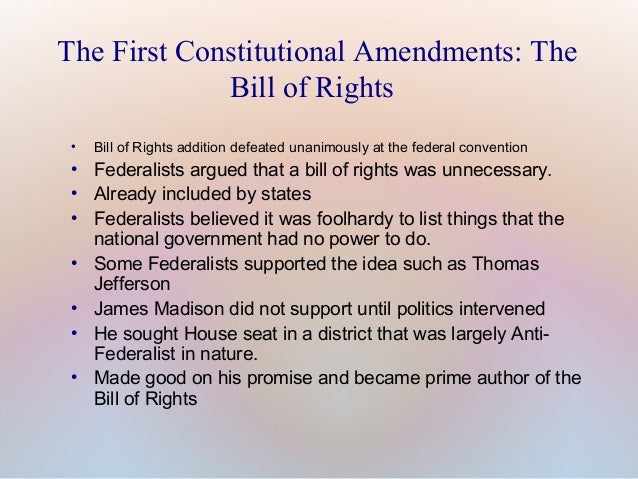 The First Constitutional Amendments: The Bill of Rights

• Bill of Rights addition defeated unanimously at the federal convention
• Federalists argued that a bill of rights was unnecessary.
• Already included by states
• Federalists believed it was foolhardy to list things that the national government had no power to do.
• Some Federalists supported the idea such as Thomas Jefferson
• James Madison did not support until politics intervened
• He sought House seat in a district that was largely Anti-Federalist in nature.
• Made good on his promise and became prime author of the Bill of Rights